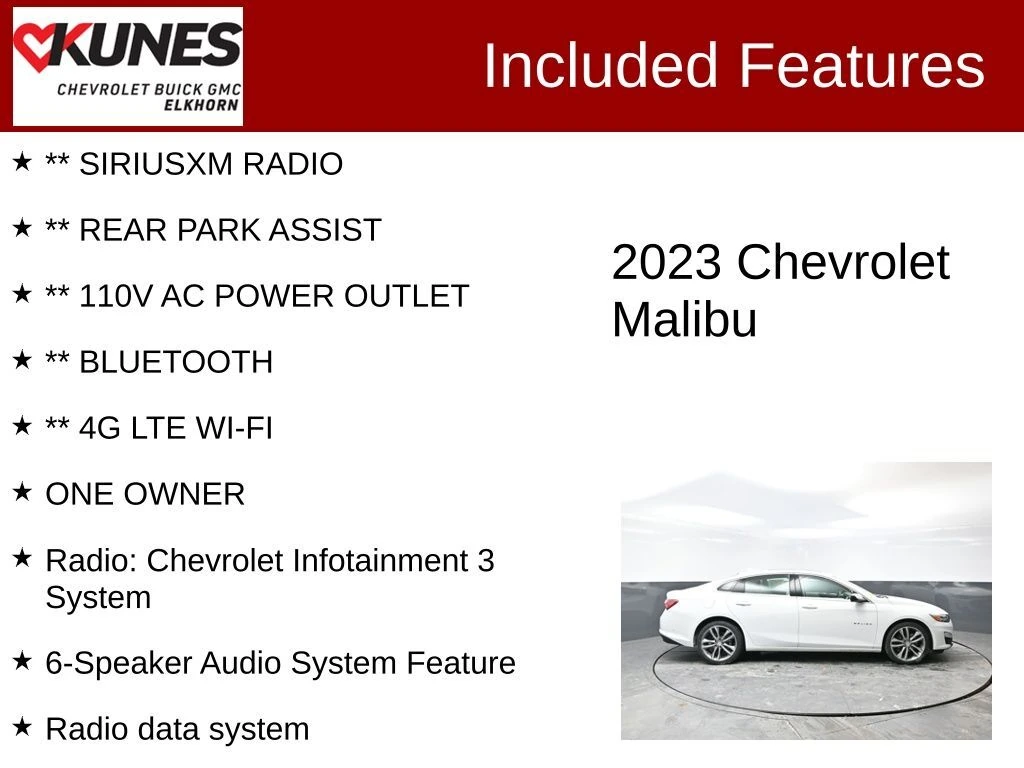 KUNES
CHEVROLET BUICK GMC
ELKHORN

Included Features

★ ** SIRIUSXM RADIO

★ ** REAR PARK ASSIST

★ ** 110V AC POWER OUTLET

★ ** BLUETOOTH

★ ** 4G LTE WI-FI

★ ONE OWNER

★ Radio: Chevrolet Infotainment 3 System

★ 6-Speaker Audio System Feature

★ Radio data system

2023 Chevrolet Malibu